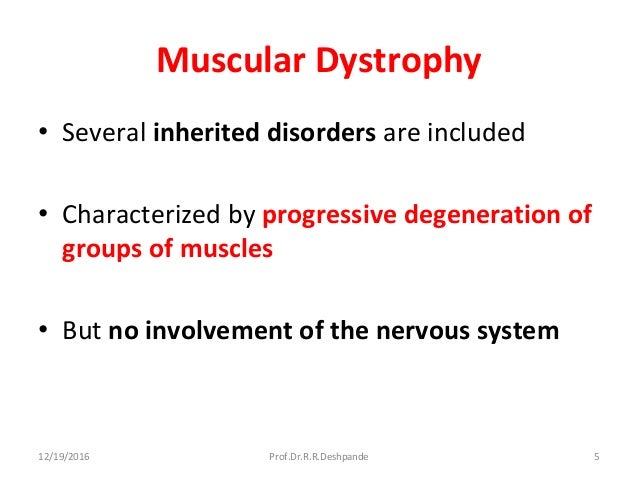 Muscular Dystrophy

• Several inherited disorders are included

• Characterized by progressive degeneration of groups of muscles

• But no involvement of the nervous system

12/19/2016 Prof.Dr.R.R.Deshpande 5